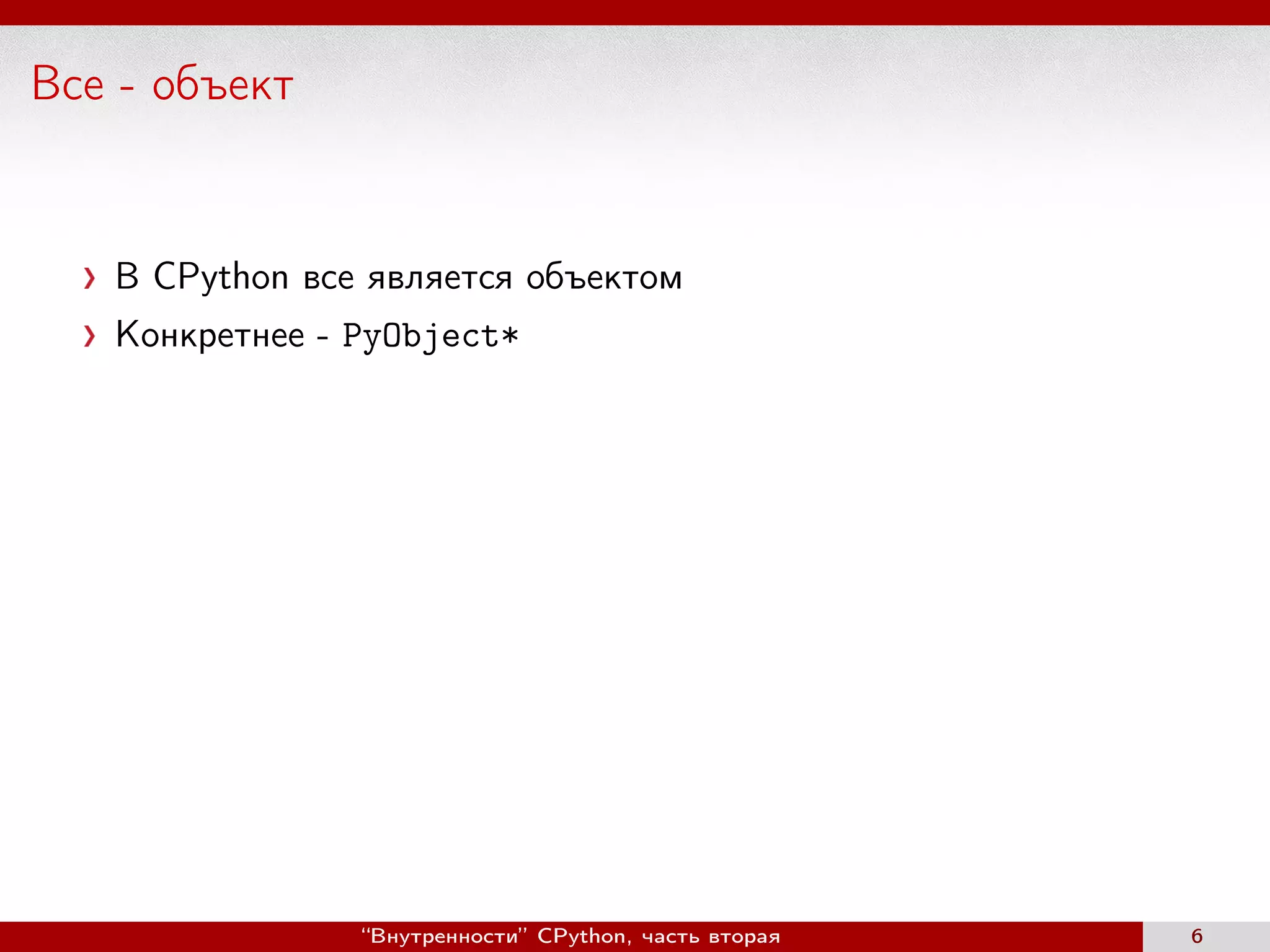 Все - объект

› В CPython все является объектом

› Конкретнее - PyObject*

“Внутренности” CPython, часть вторая 6